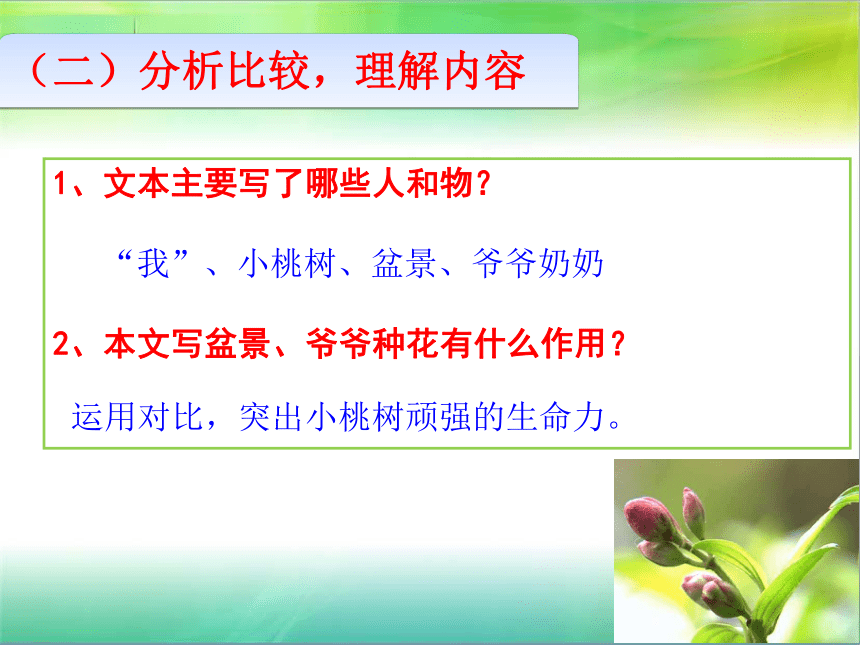 （二）分析比较，理解内容

1、文本主要写了哪些人和物？

“我”、小桃树、盆景、爷爷奶奶

2、本文写盆景、爷爷种花有什么作用？

运用对比，突出小桃树顽强的生命力。